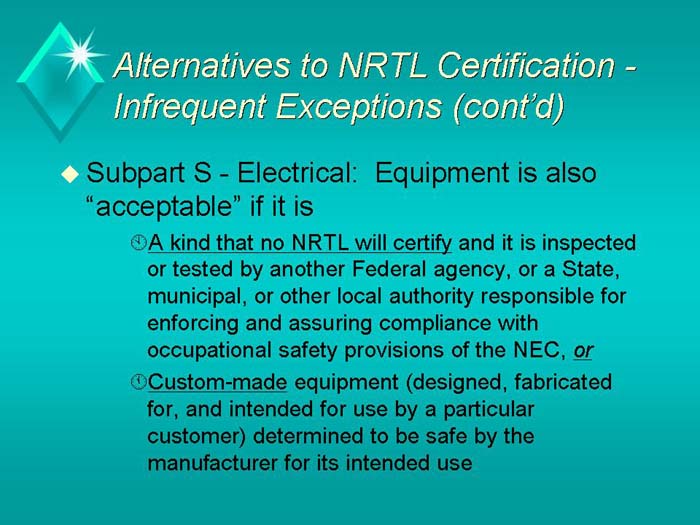 Alternatives to NRTL Certification - Infrequent Exceptions (cont'd)

◆ Subpart S - Electrical: Equipment is also "acceptable" if it is

A kind that no NRTL will certify and it is inspected or tested by another Federal agency, or a State, municipal, or other local authority responsible for enforcing and assuring compliance with occupational safety provisions of the NEC, or

Custom-made equipment (designed, fabricated for, and intended for use by a particular customer) determined to be safe by the manufacturer for its intended use